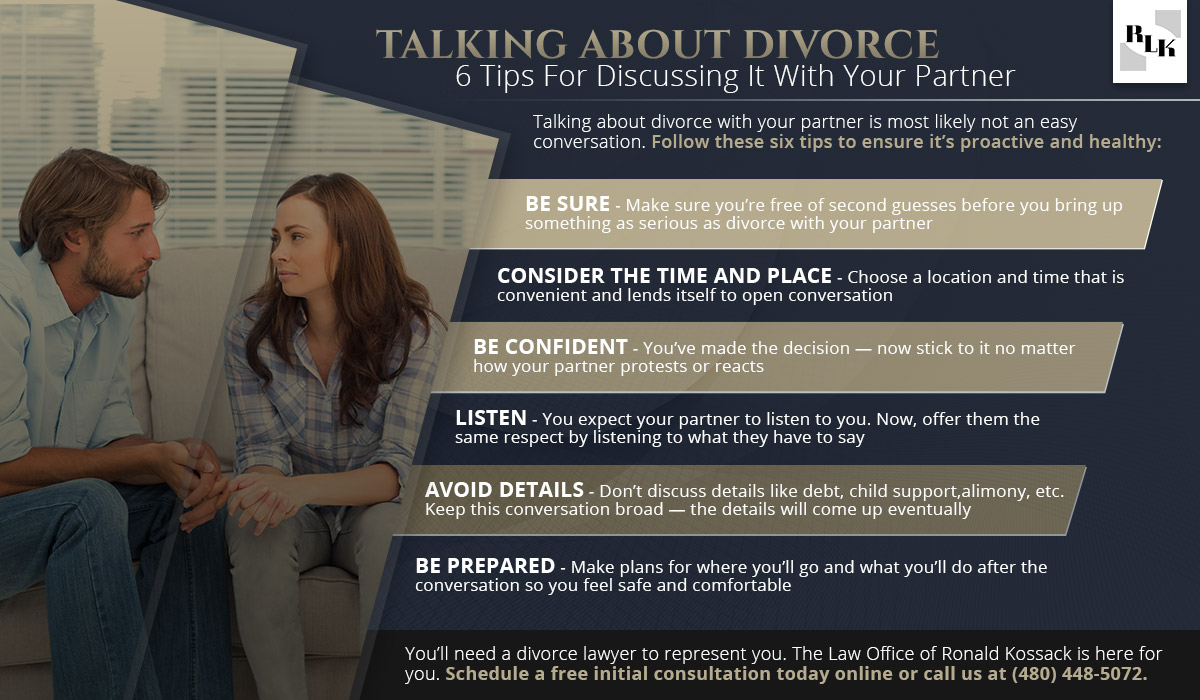 TALKING ABOUT DIVORCE
6 Tips For Discussing It With Your Partner

RLK

Talking about divorce with your partner is most likely not an easy conversation. Follow these six tips to ensure it's proactive and healthy:

BE SURE - Make sure you're free of second guesses before you bring up something as serious as divorce with your partner

CONSIDER THE TIME AND PLACE - Choose a location and time that is convenient and lends itself to open conversation

BE CONFIDENT - You've made the decision — now stick to it no matter how your partner protests or reacts

LISTEN - You expect your partner to listen to you. Now, offer them the same respect by listening to what they have to say

AVOID DETAILS - Don't discuss details like debt, child support,alimony, etc. Keep this conversation broad — the details will come up eventually

BE PREPARED - Make plans for where you'll go and what you'll do after the conversation so you feel safe and comfortable

You'll need a divorce lawyer to represent you. The Law Office of Ronald Kossack is here for you. Schedule a free initial consultation today online or call us at (480) 448-5072.